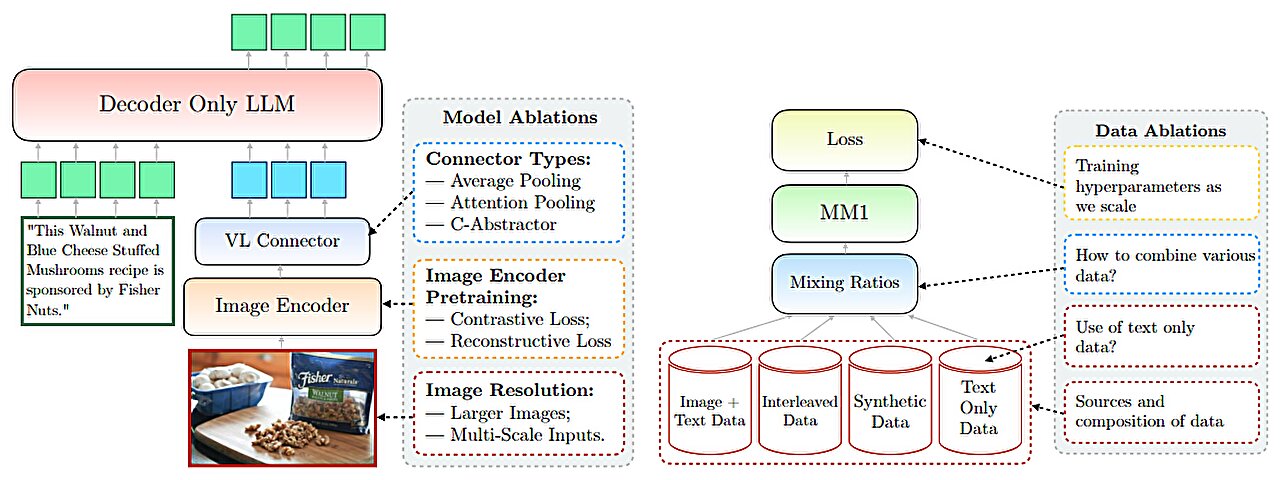 Decoder Only LLM

"This Walnut and Blue Cheese Stuffed Mushrooms recipe is sponsored by Fisher Nuts."

VL Connector

Image Encoder

Fisher Naturals WALNUT

Model Ablations

Connector Types:
— Average Pooling
— Attention Pooling
— C-Abstractor

Image Encoder Pretraining:
— Contrastive Loss;
— Reconstructive Loss

Image Resolution:
— Larger Images;
— Multi-Scale Inputs.

Loss

MM1

Mixing Ratios

Image + Text Data

Interleaved Data

Synthetic Data

Text Only Data

Data Ablations

Training hyperparameters as we scale

How to combine various data?

Use of text only data?

Sources and composition of data